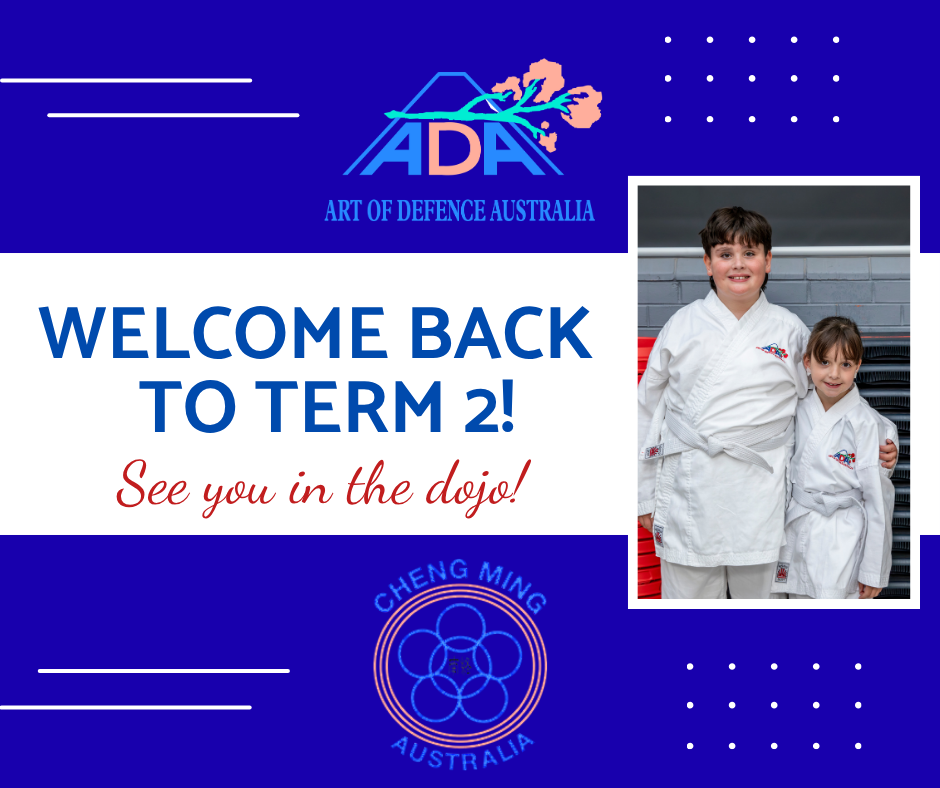 ADA

ART OF DEFENCE AUSTRALIA

WELCOME BACK TO TERM 2!

See you in the dojo!

CHENG MING

AUSTRALIA